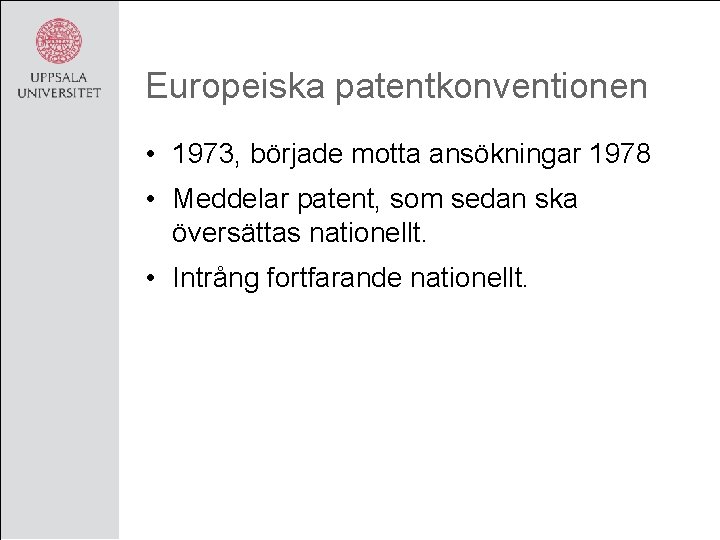 UPPSALA
UNIVERSITET

Europeiska patentkonventionen

• 1973, började motta ansökningar 1978
• Meddelar patent, som sedan ska översättas nationellt.
• Intrång fortfarande nationellt.